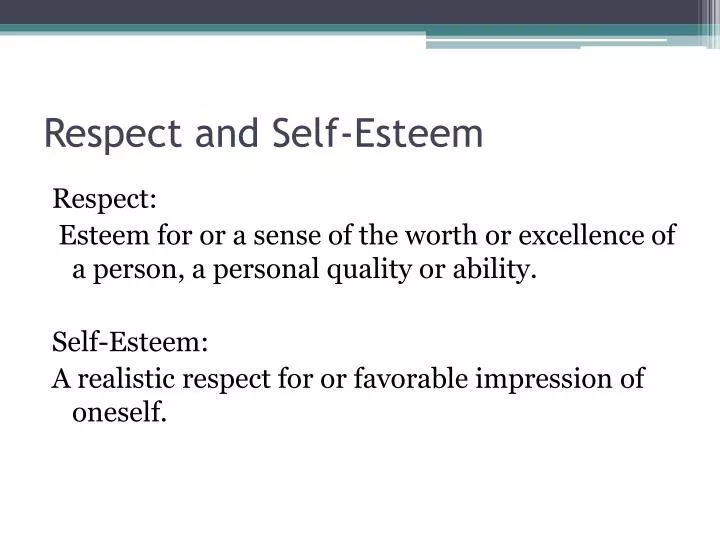 Respect and Self-Esteem

Respect:
Esteem for or a sense of the worth or excellence of a person, a personal quality or ability.

Self-Esteem:
A realistic respect for or favorable impression of oneself.